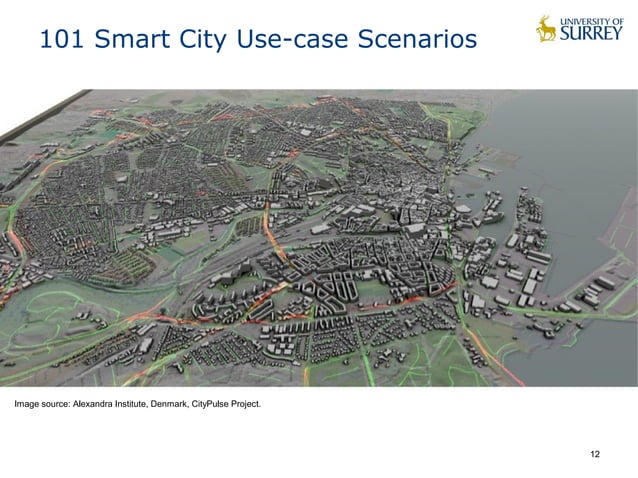 101 Smart City Use-case Scenarios

UNIVERSITY OF SURREY

Image source: Alexandra Institute, Denmark, CityPulse Project.

12